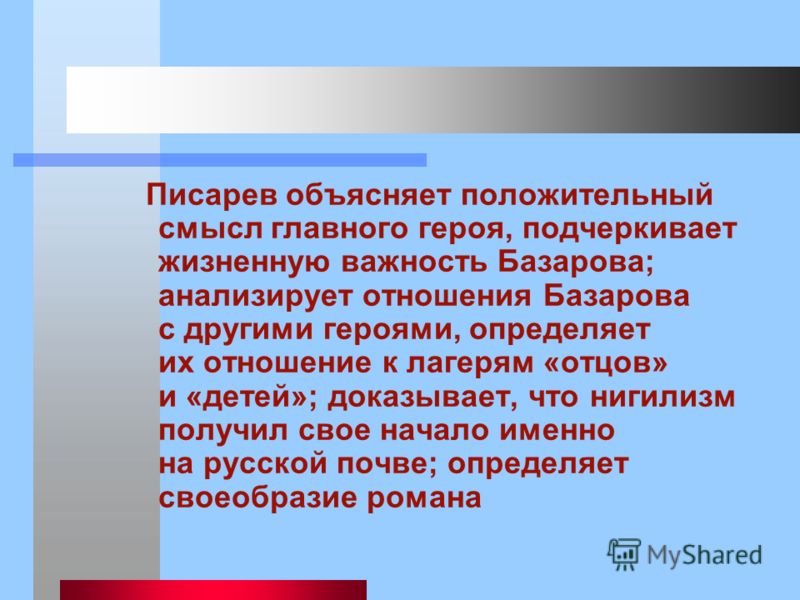 Писарев объясняет положительный смысл главного героя, подчеркивает жизненную важность Базарова; анализирует отношения Базарова с другими героями, определяет их отношение к лагерям «отцов» и «детей»; доказывает, что нигилизм получил свое начало именно на русской почве; определяет своеобразие романа

MyShared